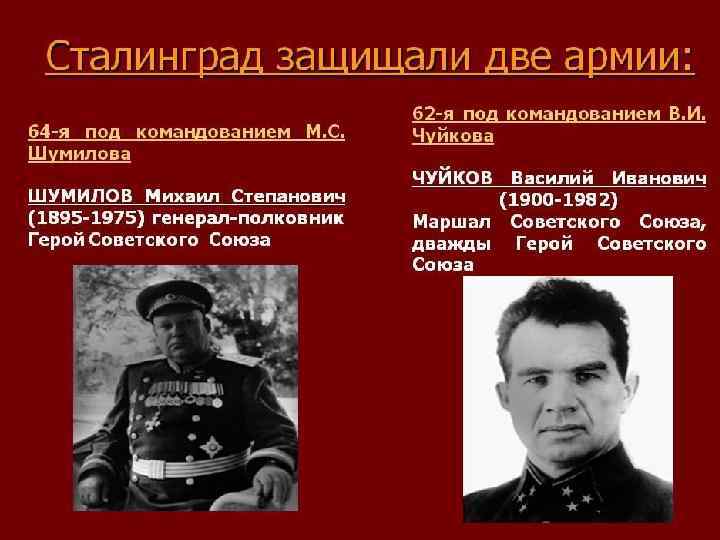 Сталинград защищали две армии:

64-я под командованием М.С. Шумилова

ШУМИЛОВ Михаил Степанович (1895-1975) генерал-полковник Герой Советского Союза

62-я под командованием В.И. Чуйкова

ЧУЙКОВ Василий Иванович (1900-1982) Маршал Советского Союза, дважды Герой Советского Союза